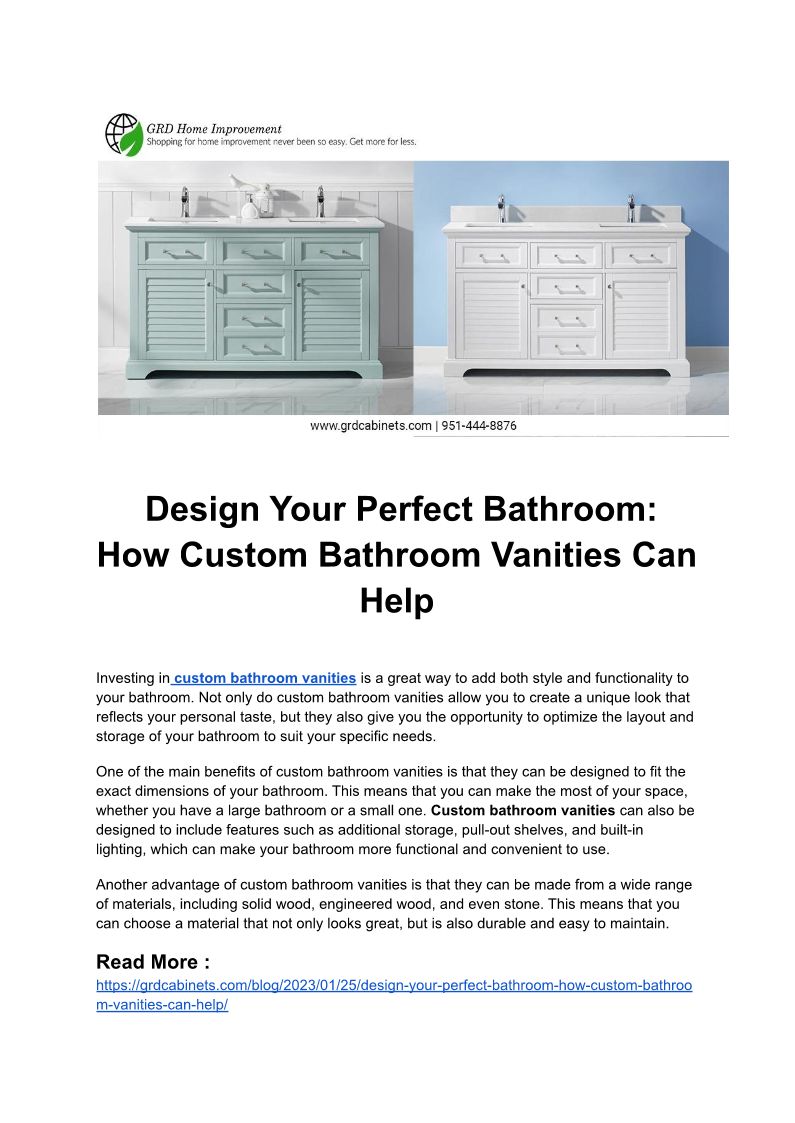 GRD Home Improvement
Shopping for home improvement never been so easy. Get more for less.

www.grdcabinets.com | 951-444-8876

Design Your Perfect Bathroom: How Custom Bathroom Vanities Can Help

Investing in custom bathroom vanities is a great way to add both style and functionality to your bathroom. Not only do custom bathroom vanities allow you to create a unique look that reflects your personal taste, but they also give you the opportunity to optimize the layout and storage of your bathroom to suit your specific needs.

One of the main benefits of custom bathroom vanities is that they can be designed to fit the exact dimensions of your bathroom. This means that you can make the most of your space, whether you have a large bathroom or a small one. Custom bathroom vanities can also be designed to include features such as additional storage, pull-out shelves, and built-in lighting, which can make your bathroom more functional and convenient to use.

Another advantage of custom bathroom vanities is that they can be made from a wide range of materials, including solid wood, engineered wood, and even stone. This means that you can choose a material that not only looks great, but is also durable and easy to maintain.

Read More :
https://grdcabinets.com/blog/2023/01/25/design-your-perfect-bathroom-how-custom-bathroom-vanities-can-help/